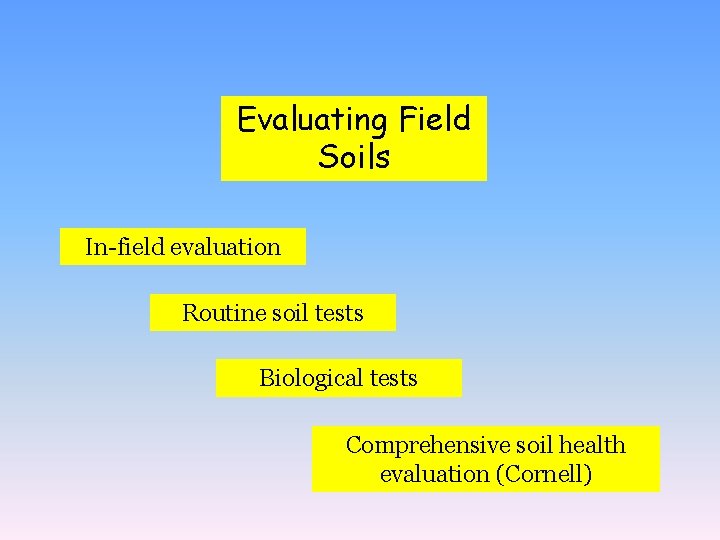 Evaluating Field Soils

In-field evaluation

Routine soil tests

Biological tests

Comprehensive soil health evaluation (Cornell)